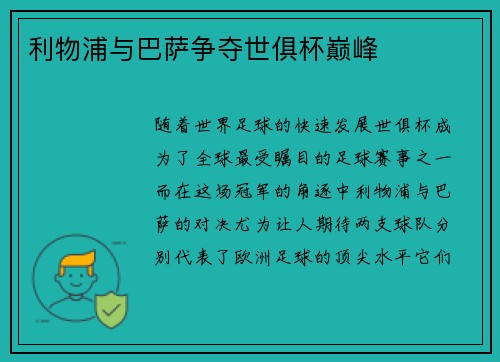 利物浦与巴萨争夺世俱杯巅峰

随着世界足球的快速发展世俱杯成为了全球最受瞩目的足球赛事之一而在这场冠军的角逐中利物浦与巴萨的对决尤为让人期待两支球队分别代表了欧洲足球的顶尖水平它们